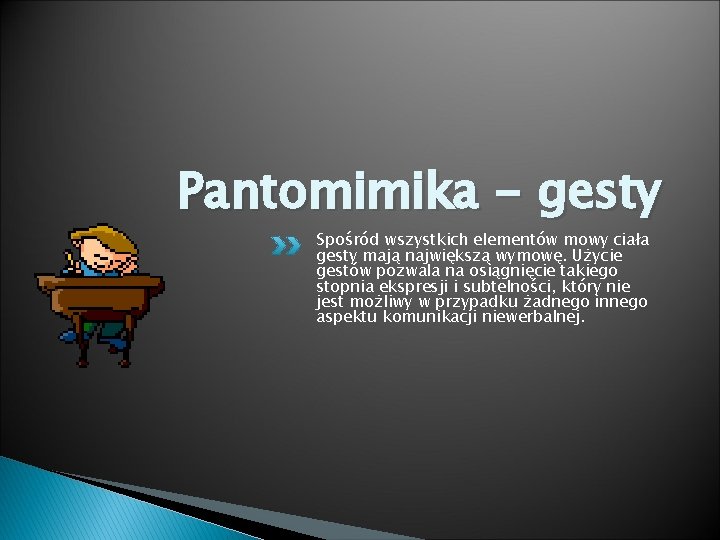 Pantomimika - gesty

Spośród wszystkich elementów mowy ciała gesty mają największą wymowę. Użycie gestów pozwala na osiągnięcie takiego stopnia ekspresji i subtelności, który nie jest możliwy w przypadku żadnego innego aspektu komunikacji niewerbalnej.